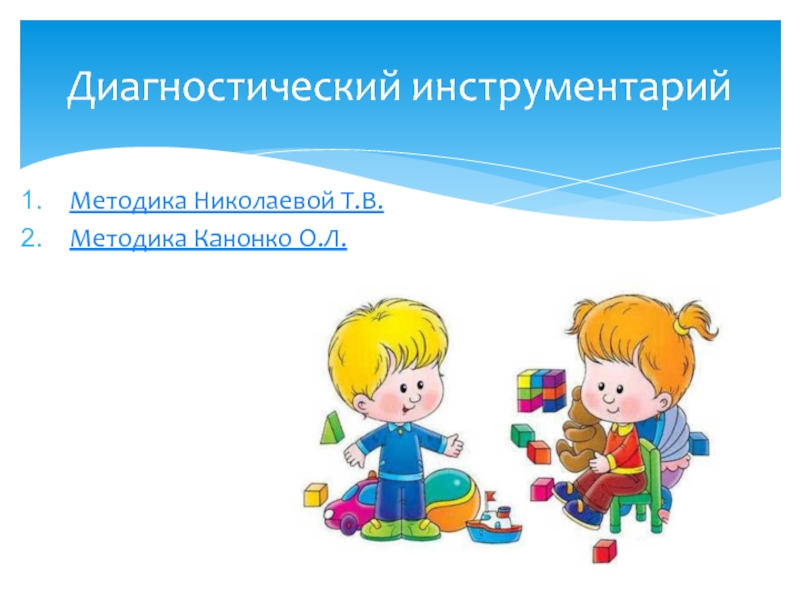 Диагностический инструментарий

1. Методика Николаевой Т.В.
2. Методика Канонко О.Л.